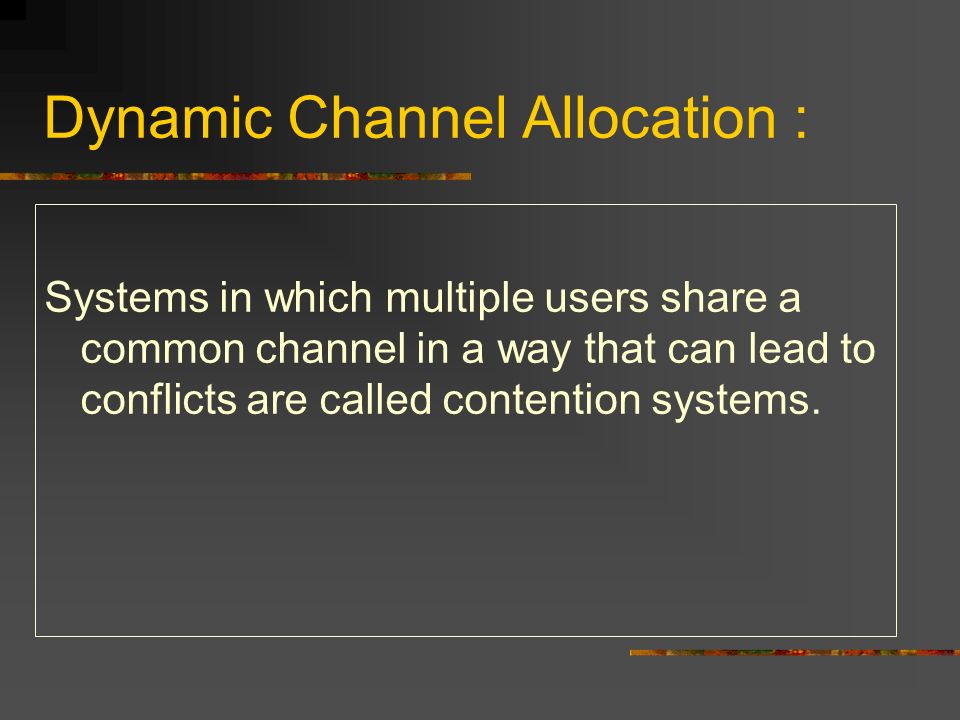 Dynamic Channel Allocation :

Systems in which multiple users share a common channel in a way that can lead to conflicts are called contention systems.